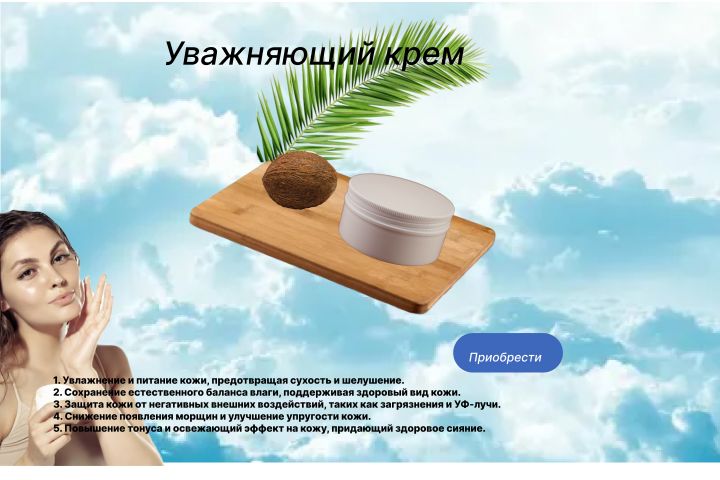 Уважняющий крем

Приобрести

1. Увлажнение и питание кожи, предотвращая сухость и шелушение.
2. Сохранение естественного баланса влаги, поддерживая здоровый вид кожи.
3. Защита кожи от негативных внешних воздействий, таких как загрязнения и УФ-лучи.
4. Снижение появления морщин и улучшение упругости кожи.
5. Повышение тонуса и освежающий эффект на кожу, придающий здоровое сияние.